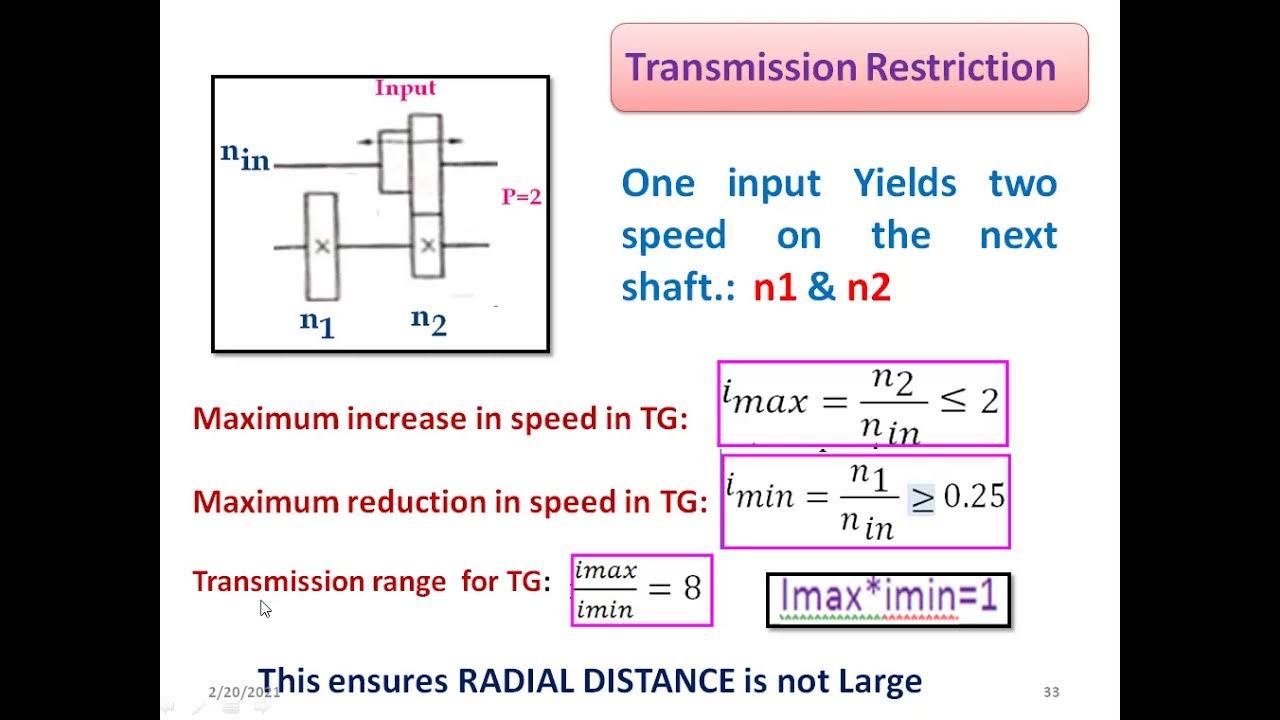 Transmission Restriction

Input

$n_{in}$

P=2

$n_1$ $n_2$

One input Yields two speed on the next shaft.: n1 & n2

Maximum increase in speed in TG: $i_{max} = \frac{n_2}{n_{in}} \leq 2$

Maximum reduction in speed in TG: $i_{min} = \frac{n_1}{n_{in}} \geq 0.25$

Transmission range for TG: $\frac{imax}{imin} = 8$

Imax*imin=1

This ensures RADIAL DISTANCE is not Large

2/20/2021

33